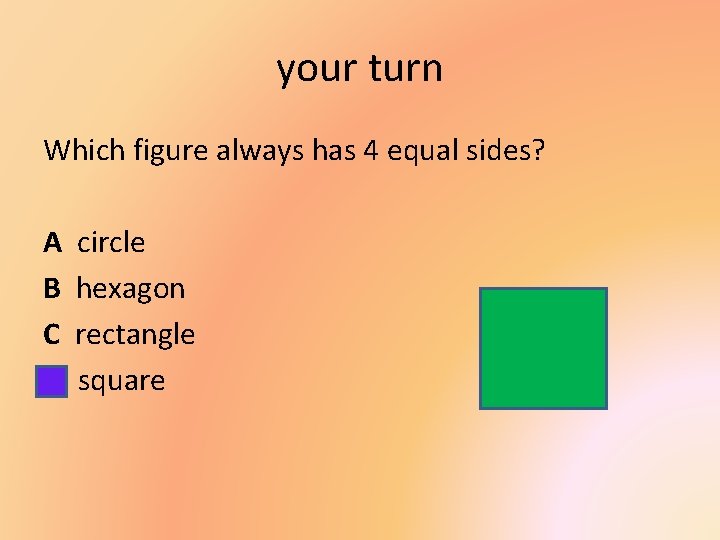 your turn

Which figure always has 4 equal sides?

A circle
B hexagon
C rectangle
square